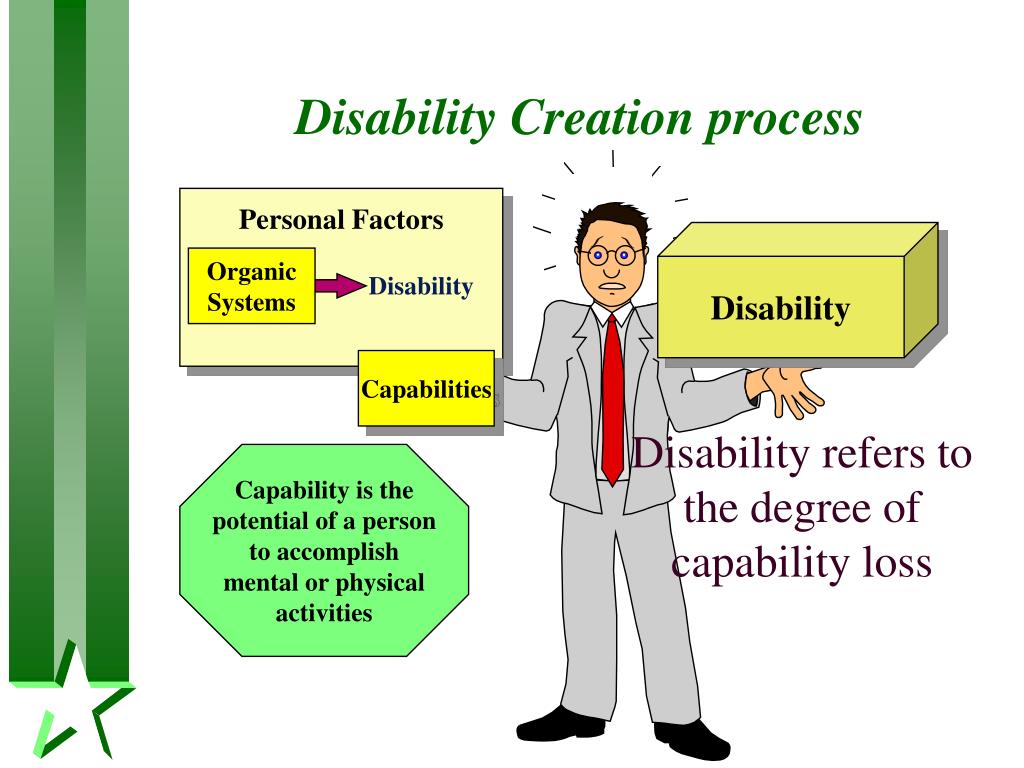 Disability Creation process

Personal Factors

Organic Systems

Disability

Capabilities

Disability

Capability is the potential of a person to accomplish mental or physical activities

Disability refers to the degree of capability loss